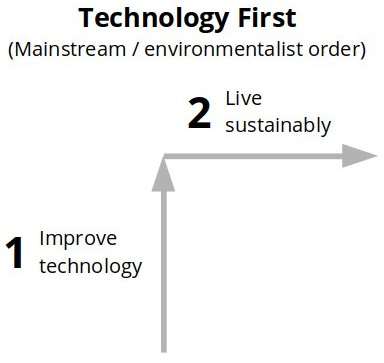 Technology First
(Mainstream / environmentalist order)

2 Live sustainably

1 Improve technology